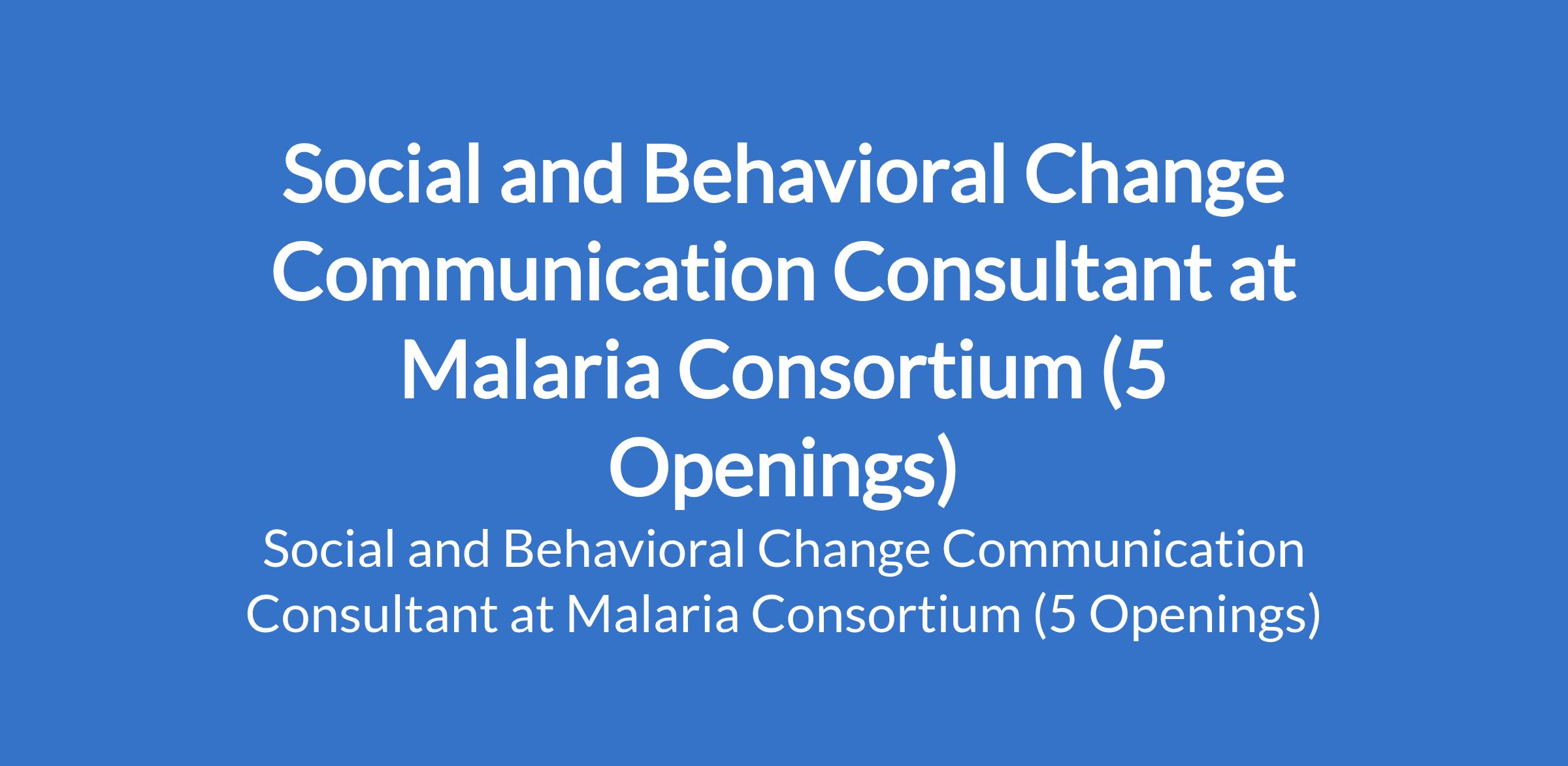 Social and Behavioral Change Communication Consultant at Malaria Consortium (5 Openings)

Social and Behavioral Change Communication Consultant at Malaria Consortium (5 Openings)